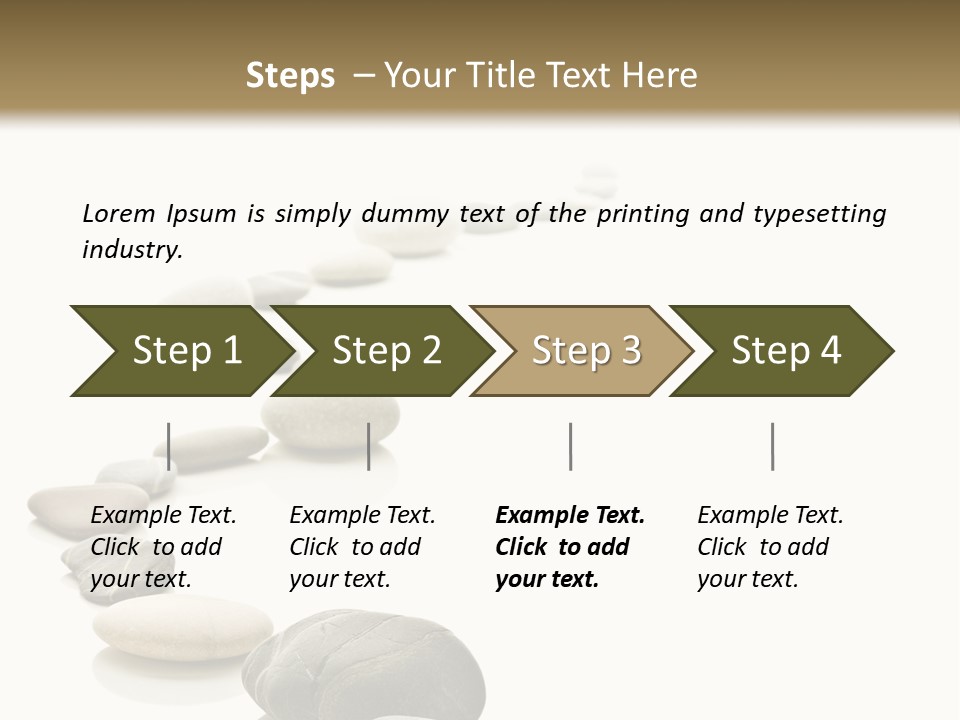 Steps – Your Title Text Here

Lorem Ipsum is simply dummy text of the printing and typesetting industry.

Step 1

Step 2

Step 3

Step 4

Example Text. Click to add your text.

Example Text. Click to add your text.

Example Text. Click to add your text.

Example Text. Click to add your text.